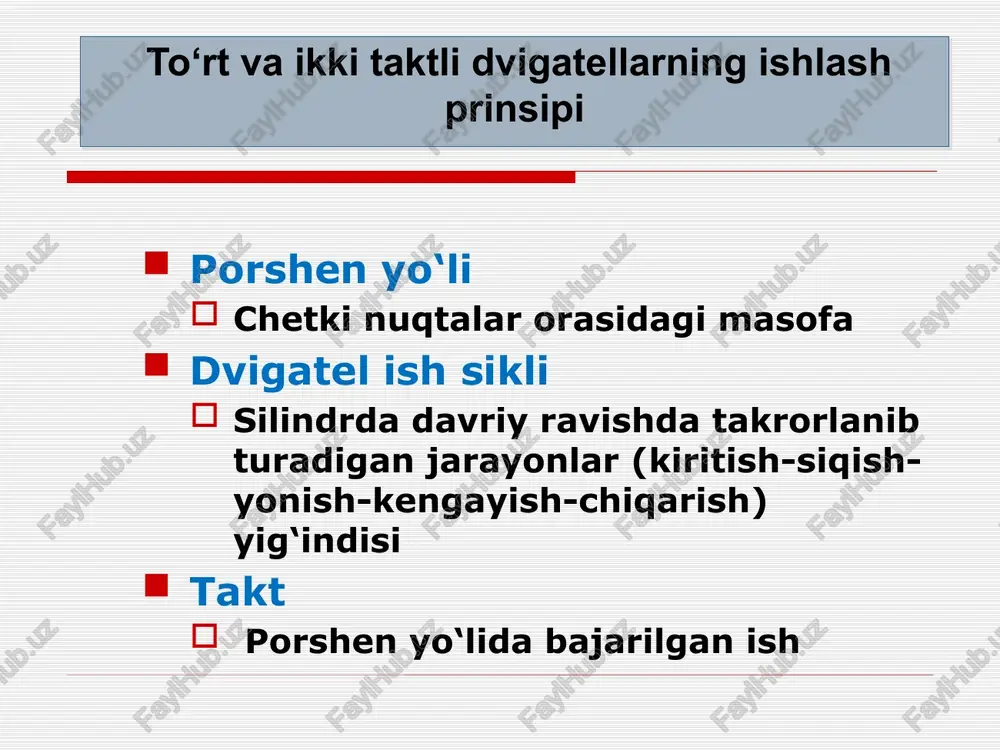 To‘rt va ikki taktli dvigatellarning ishlash prinsipi

Porshen yo‘li

Chetki nuqtalar orasidagi masofa

Dvigatel ish sikli

Silindrda davriy ravishda takrorlanib turadigan jarayonlar (kiritish-siqish-yonish-kengayish-chiqarish) yig‘indisi

Takt

Porshen yo‘lida bajarilgan ish

FaylHub.uz